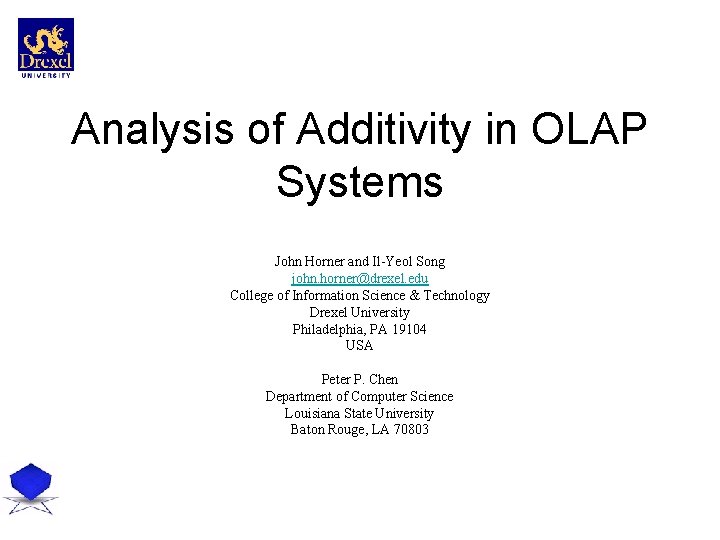 Drexel
UNIVERSITY

Analysis of Additivity in OLAP Systems

John Horner and Il-Yeol Song
john.horner@drexel.edu
College of Information Science & Technology
Drexel University
Philadelphia, PA 19104
USA

Peter P. Chen
Department of Computer Science
Louisiana State University
Baton Rouge, LA 70803